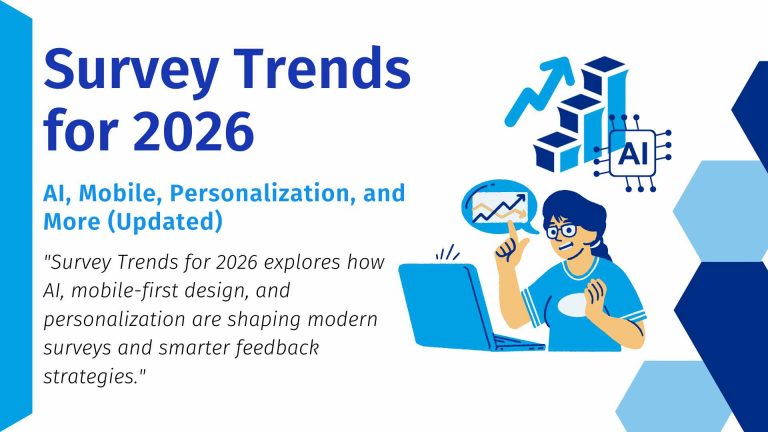 Survey Trends for 2026

AI, Mobile, Personalization, and More (Updated)

"Survey Trends for 2026 explores how AI, mobile-first design, and personalization are shaping modern surveys and smarter feedback strategies."

AI